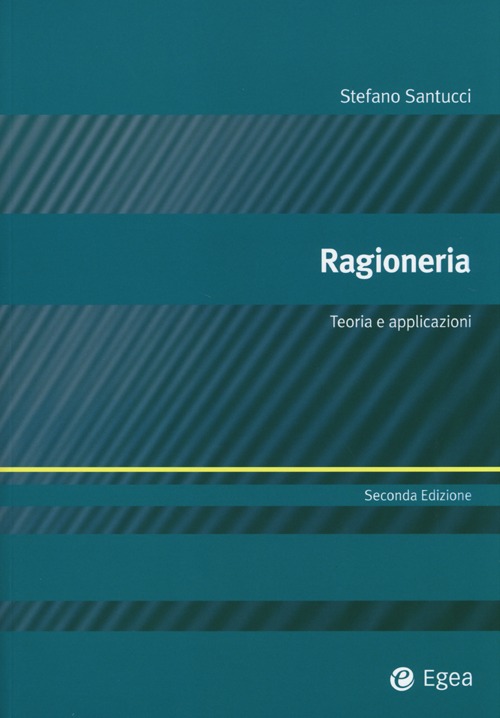 Stefano Santucci

Ragioneria

Teoria e applicazioni

Seconda Edizione

Egea